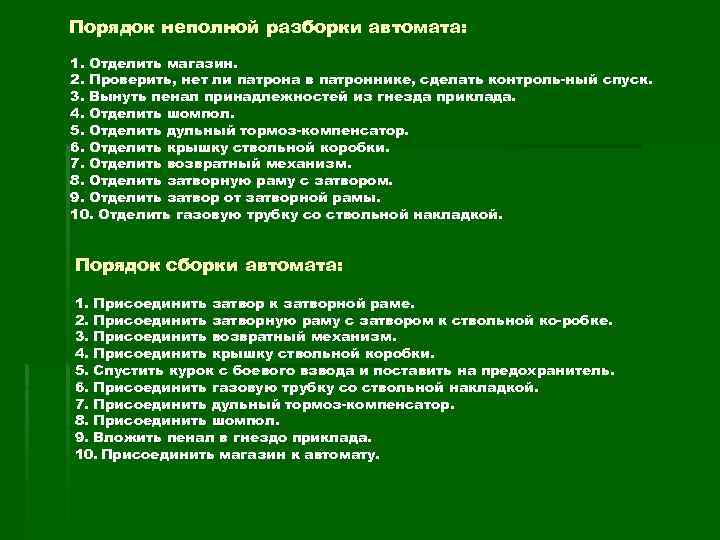 Порядок неполной разборки автомата:

1. Отделить магазин.
2. Проверить, нет ли патрона в патроннике, сделать контроль-ный спуск.
3. Вынуть пенал принадлежностей из гнезда приклада.
4. Отделить шомпол.
5. Отделить дульный тормоз-компенсатор.
6. Отделить крышку ствольной коробки.
7. Отделить возвратный механизм.
8. Отделить затворную раму с затвором.
9. Отделить затвор от затворной рамы.
10. Отделить газовую трубку со ствольной накладкой.

Порядок сборки автомата:

1. Присоединить затвор к затворной раме.
2. Присоединить затворную раму с затвором к ствольной ко-робке.
3. Присоединить возвратный механизм.
4. Присоединить крышку ствольной коробки.
5. Спустить курок с боевого взвода и поставить на предохранитель.
6. Присоединить газовую трубку со ствольной накладкой.
7. Присоединить дульный тормоз-компенсатор.
8. Присоединить шомпол.
9. Вложить пенал в гнездо приклада.
10. Присоединить магазин к автомату.